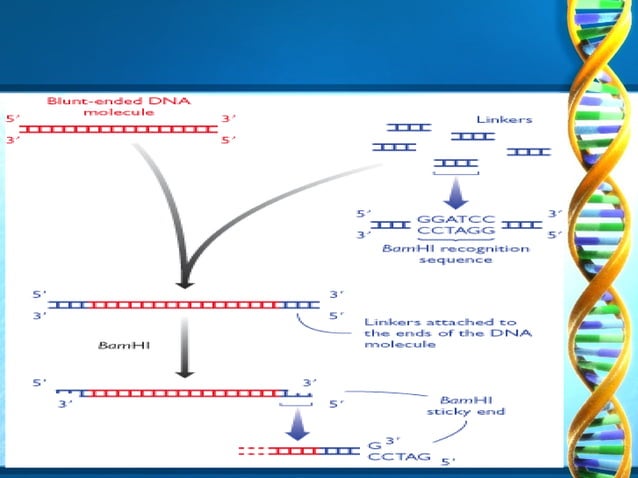 Blunt-ended DNA molecule

5′ 3′
3′ 5′

Linkers

5′ GGATCC 3′
3′ CCTAGG 5′
BamHI recognition sequence

5′ 3′
3′ 5′

Linkers attached to the ends of the DNA molecule

BamHI

5′ 3′
3′ 5′

BamHI sticky end

G 3′
CCTAG 5′